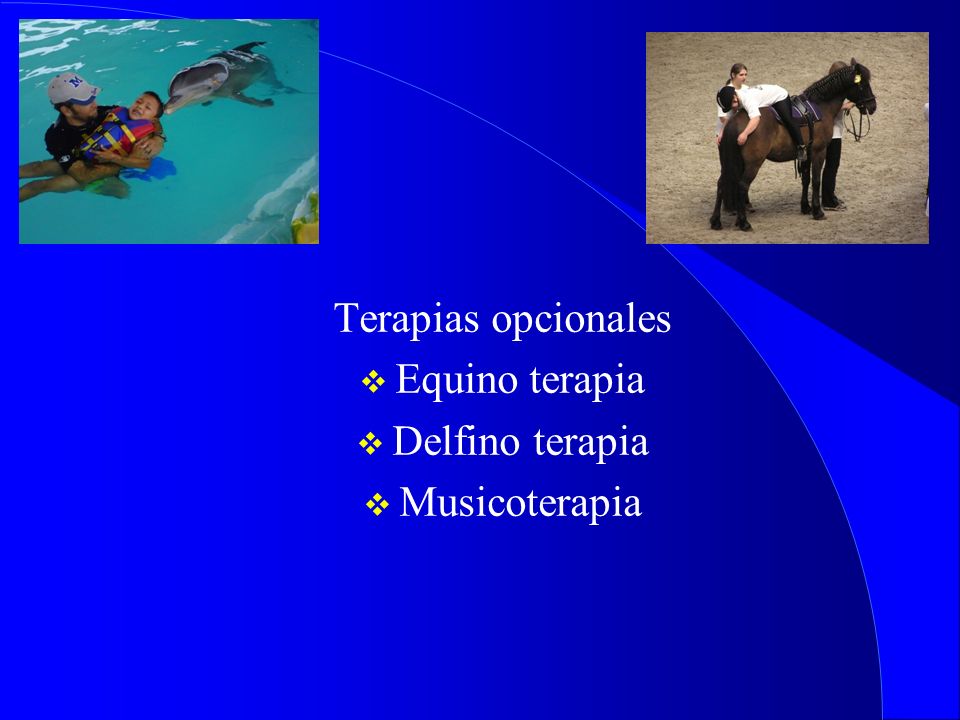 Terapias opcionales
❖ Equino terapia
❖ Delfino terapia
❖ Musicoterapia